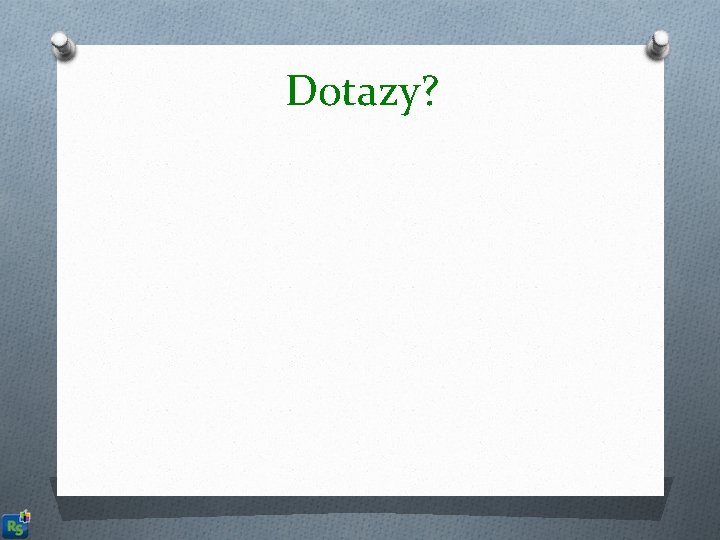 Dotazy?

RS